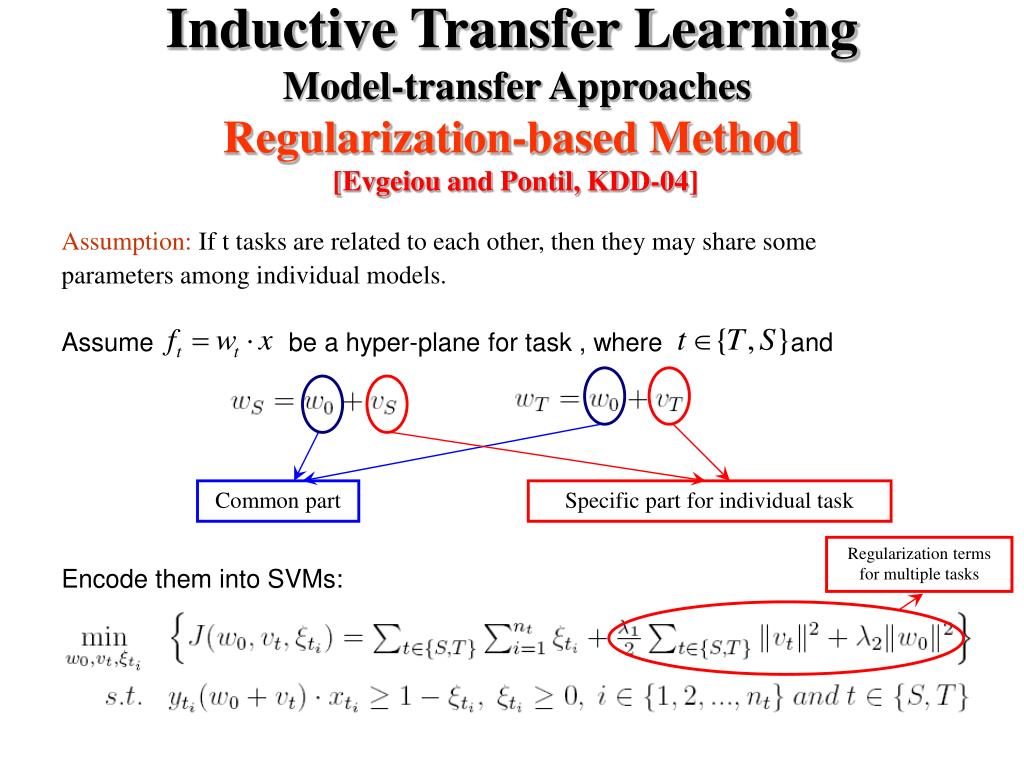 Inductive Transfer Learning
Model-transfer Approaches
Regularization-based Method
[Evgeiou and Pontil, KDD-04]

Assumption: If t tasks are related to each other, then they may share some parameters among individual models.

Assume $f_t = w_t \cdot x$ be a hyper-plane for task , where $t \in \{T, S\}$ and

$w_S = w_0 + v_S$ $w_T = w_0 + v_T$

Common part

Specific part for individual task

Regularization terms for multiple tasks

Encode them into SVMs:

$\min_{w_0, v_t, \xi_{t_i}} \left\{ J(w_0, v_t, \xi_{t_i}) = \sum_{t \in \{S,T\}} \sum_{i=1}^{n_t} \xi_{t_i} + \frac{\lambda_1}{2} \sum_{t \in \{S,T\}} \|v_t\|^2 + \lambda_2 \|w_0\|^2 \right\}$

$s.t. \quad y_{t_i}(w_0 + v_t) \cdot x_{t_i} \geq 1 - \xi_{t_i}, \ \xi_{t_i} \geq 0, \ i \in \{1, 2, ..., n_t\} \ and \ t \in \{S, T\}$